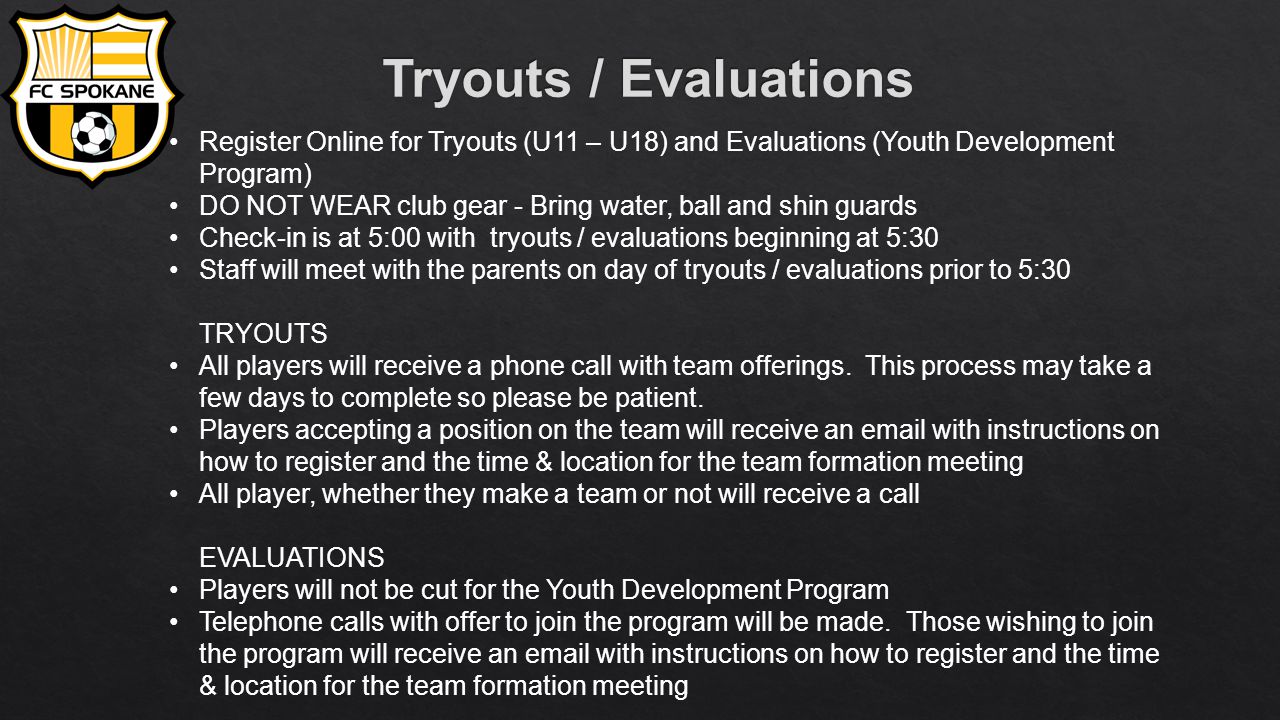 FC SPOKANE

Tryouts / Evaluations

• Register Online for Tryouts (U11 – U18) and Evaluations (Youth Development Program)
• DO NOT WEAR club gear - Bring water, ball and shin guards
• Check-in is at 5:00 with tryouts / evaluations beginning at 5:30
• Staff will meet with the parents on day of tryouts / evaluations prior to 5:30

TRYOUTS
• All players will receive a phone call with team offerings. This process may take a few days to complete so please be patient.
• Players accepting a position on the team will receive an email with instructions on how to register and the time & location for the team formation meeting
• All player, whether they make a team or not will receive a call

EVALUATIONS
• Players will not be cut for the Youth Development Program
• Telephone calls with offer to join the program will be made. Those wishing to join the program will receive an email with instructions on how to register and the time & location for the team formation meeting